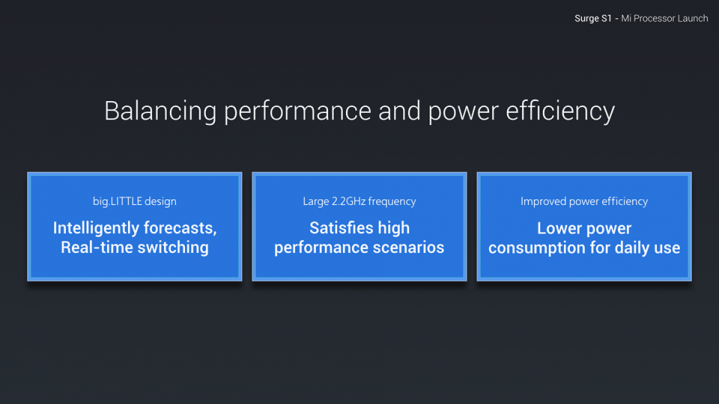 Surge S1 - Mi Processor Launch

Balancing performance and power efficiency

big.LITTLE design

Intelligently forecasts, Real-time switching

Large 2.2GHz frequency

Satisfies high performance scenarios

Improved power efficiency

Lower power consumption for daily use